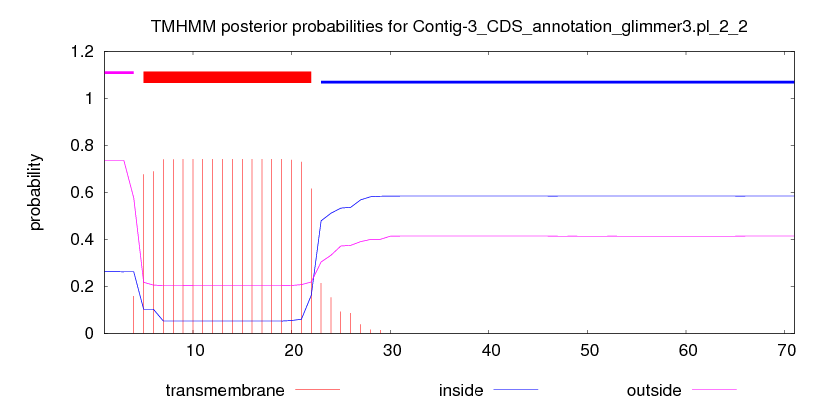 TMHMM posterior probabilities for Contig-3_CDS_annotation_glimmer3.pl_2_2

1.2
1
0.8
0.6
0.4
0.2
0

probability

10 20 30 40 50 60 70

transmembrane
inside
outside